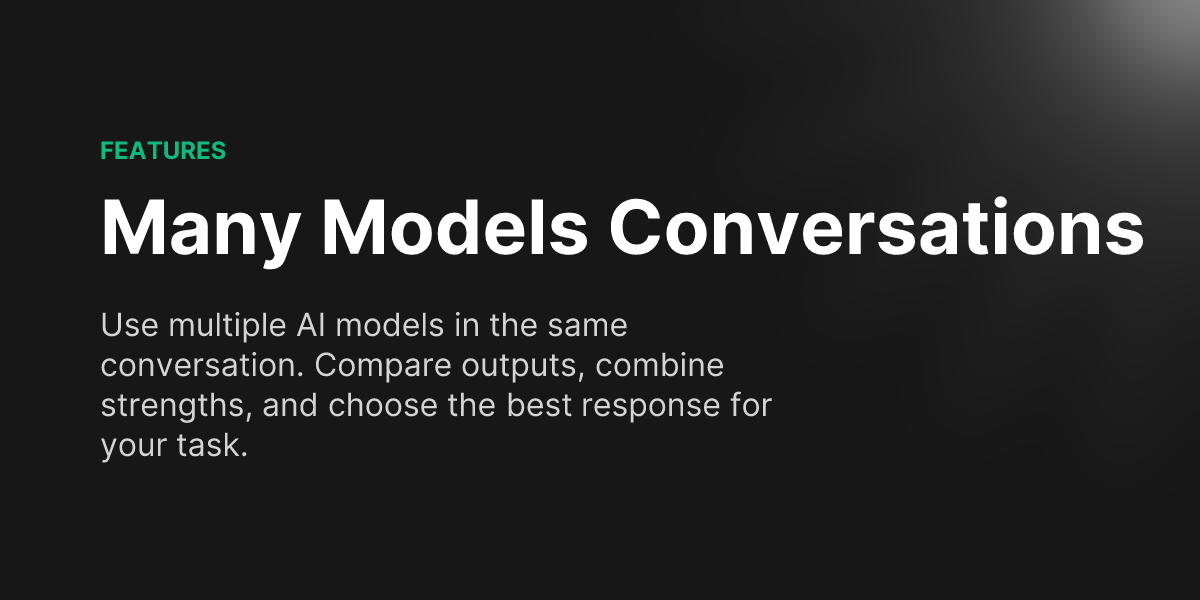 FEATURES

Many Models Conversations

Use multiple AI models in the same conversation. Compare outputs, combine strengths, and choose the best response for your task.